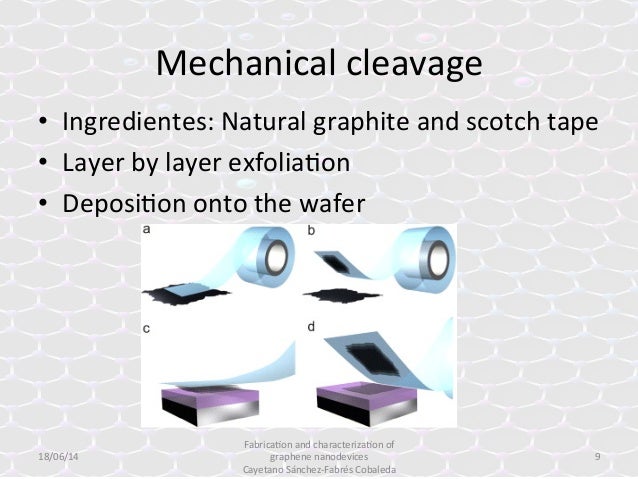 Mechanical cleavage

• Ingredientes: Natural graphite and scotch tape
• Layer by layer exfoliation
• Deposition onto the wafer

a

b

c

d

18/06/14

Fabrication and characterization of graphene nanodevices
Cayetano Sánchez-Fabrés Cobaleda

9